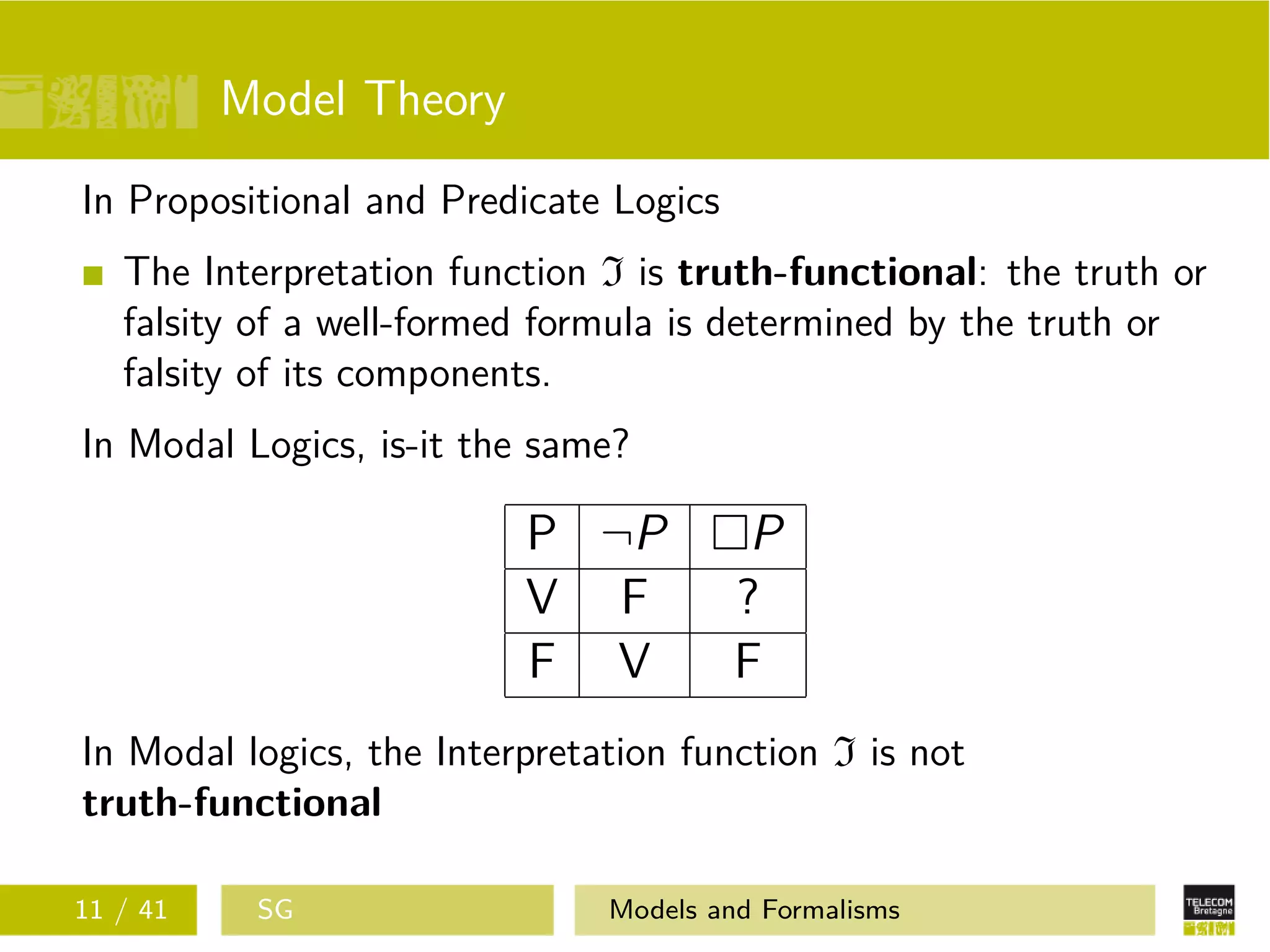 Model Theory

In Propositional and Predicate Logics

The Interpretation function $\mathfrak{I}$ is **truth-functional**: the truth or falsity of a well-formed formula is determined by the truth or falsity of its components.

In Modal Logics, is-it the same?

| P | $\neg P$ | $\Box P$ |
|---|---|---|
| V | F | ? |
| F | V | F |

In Modal logics, the Interpretation function $\mathfrak{I}$ is not **truth-functional**

11 / 41 SG Models and Formalisms

TELECOM Bretagne